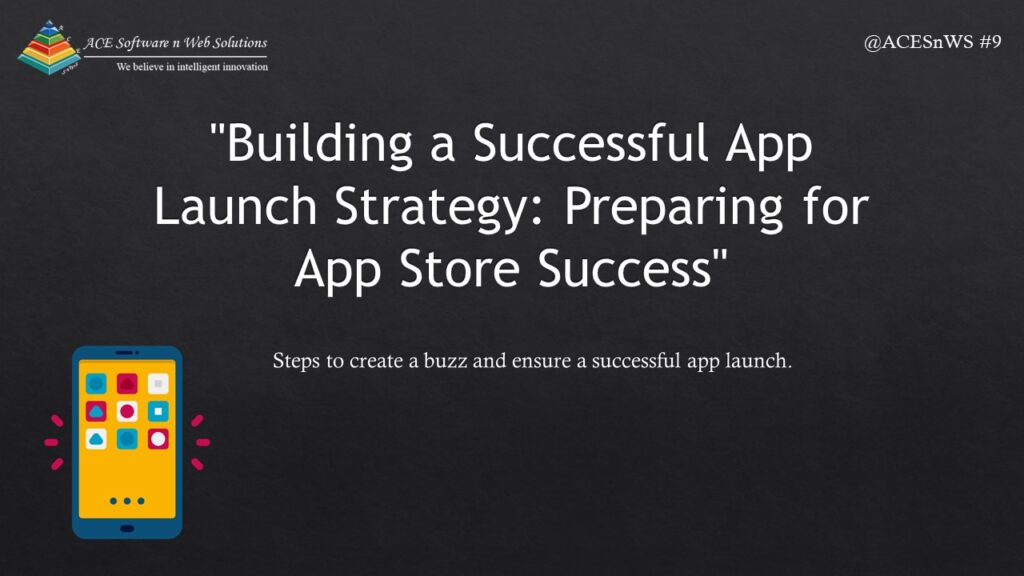 ACE Software n Web Solutions
We believe in intelligent innovation

@ACESnWS #9

"Building a Successful App Launch Strategy: Preparing for App Store Success"

Steps to create a buzz and ensure a successful app launch.